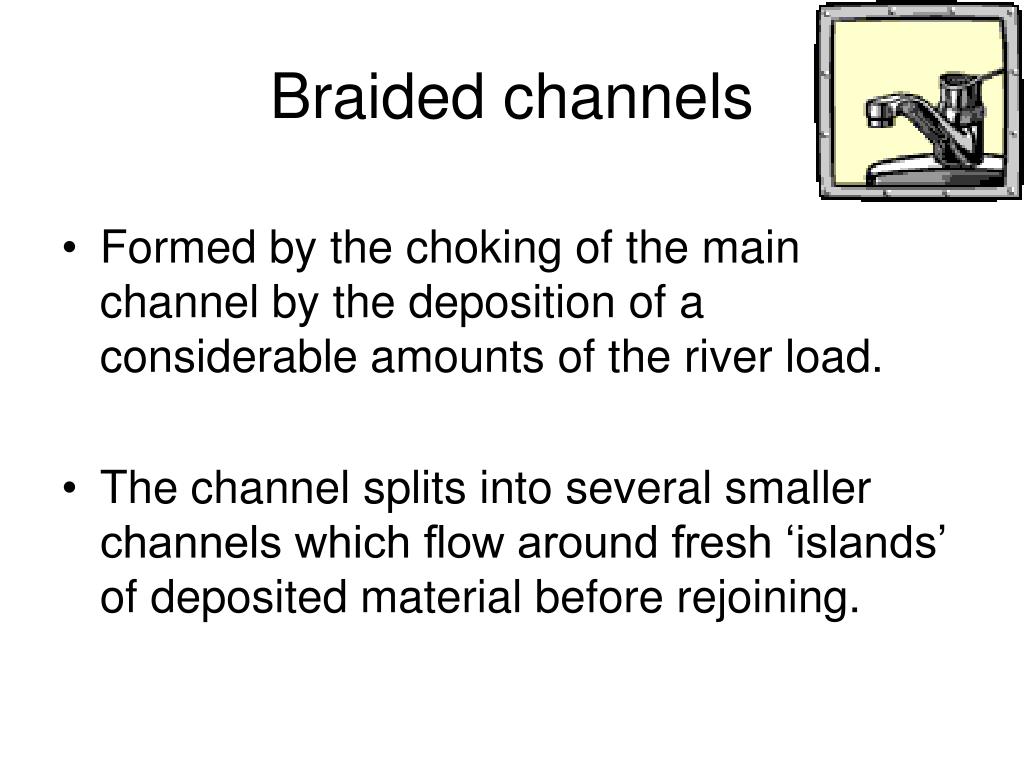 Braided channels

• Formed by the choking of the main channel by the deposition of a considerable amounts of the river load.

• The channel splits into several smaller channels which flow around fresh ‘islands’ of deposited material before rejoining.